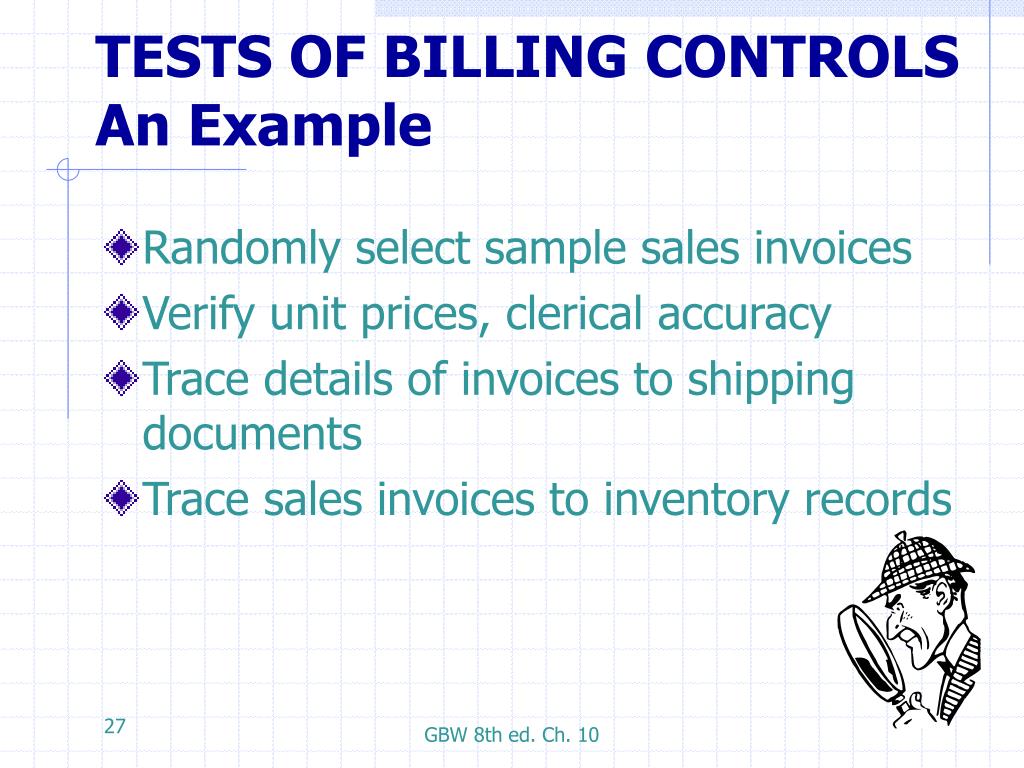 TESTS OF BILLING CONTROLS
An Example

Randomly select sample sales invoices
Verify unit prices, clerical accuracy
Trace details of invoices to shipping documents
Trace sales invoices to inventory records

27

GBW 8th ed. Ch. 10